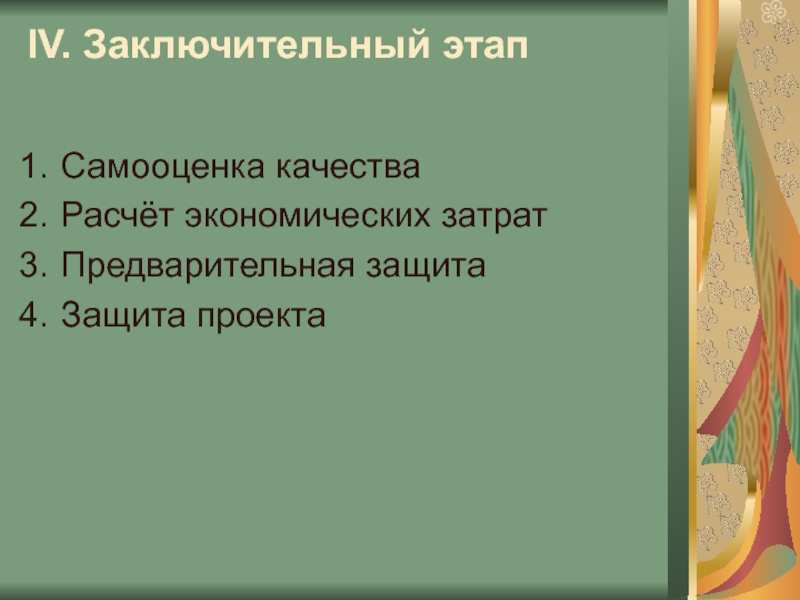 IV. Заключительный этап

1. Самооценка качества
2. Расчёт экономических затрат
3. Предварительная защита
4. Защита проекта